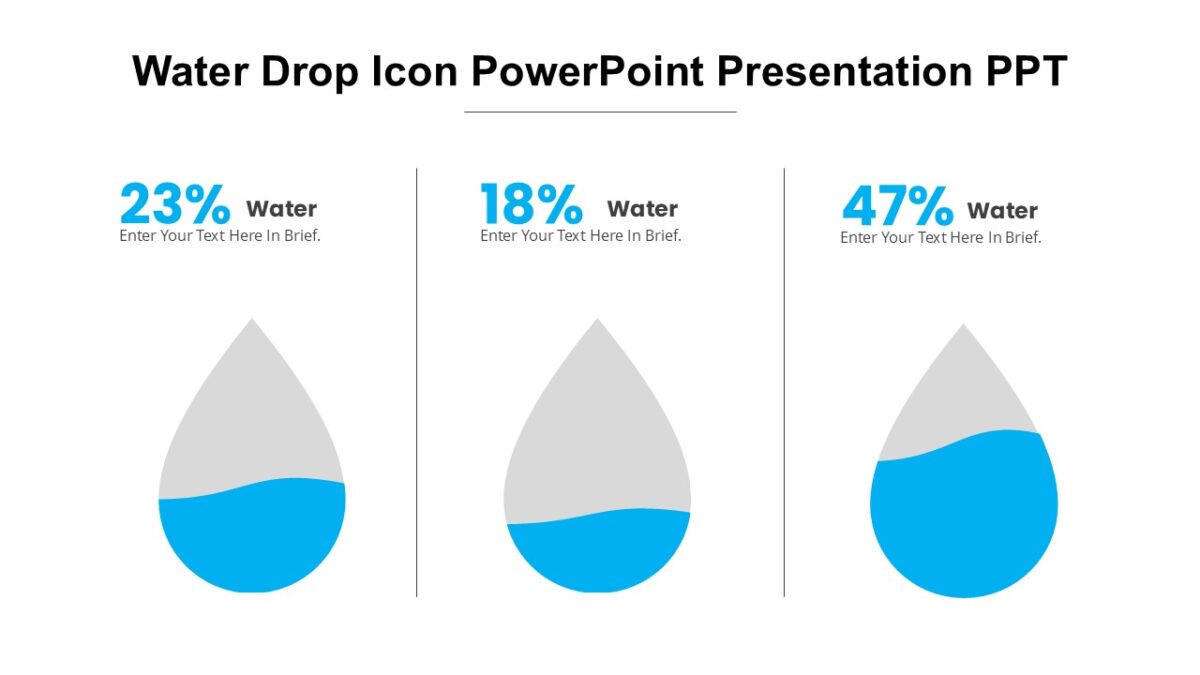 Water Drop Icon PowerPoint Presentation PPT

23% Water
Enter Your Text Here In Brief.

18% Water
Enter Your Text Here In Brief.

47% Water
Enter Your Text Here In Brief.